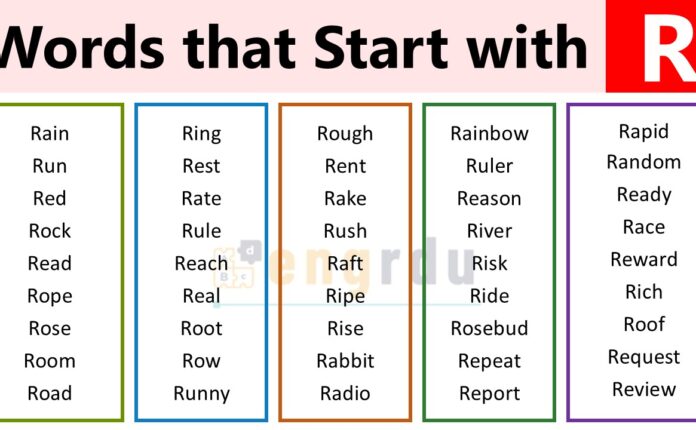 Words that Start with R

Rain
Run
Red
Rock
Read
Rope
Rose
Room
Road

Ring
Rest
Rate
Rule
Reach
Real
Root
Row
Runny

Rough
Rent
Rake
Rush
Raft
Ripe
Rise
Rabbit
Radio

Rainbow
Ruler
Reason
River
Risk
Ride
Rosebud
Repeat
Report

Rapid
Random
Ready
Race
Reward
Rich
Roof
Request
Review

engrdu